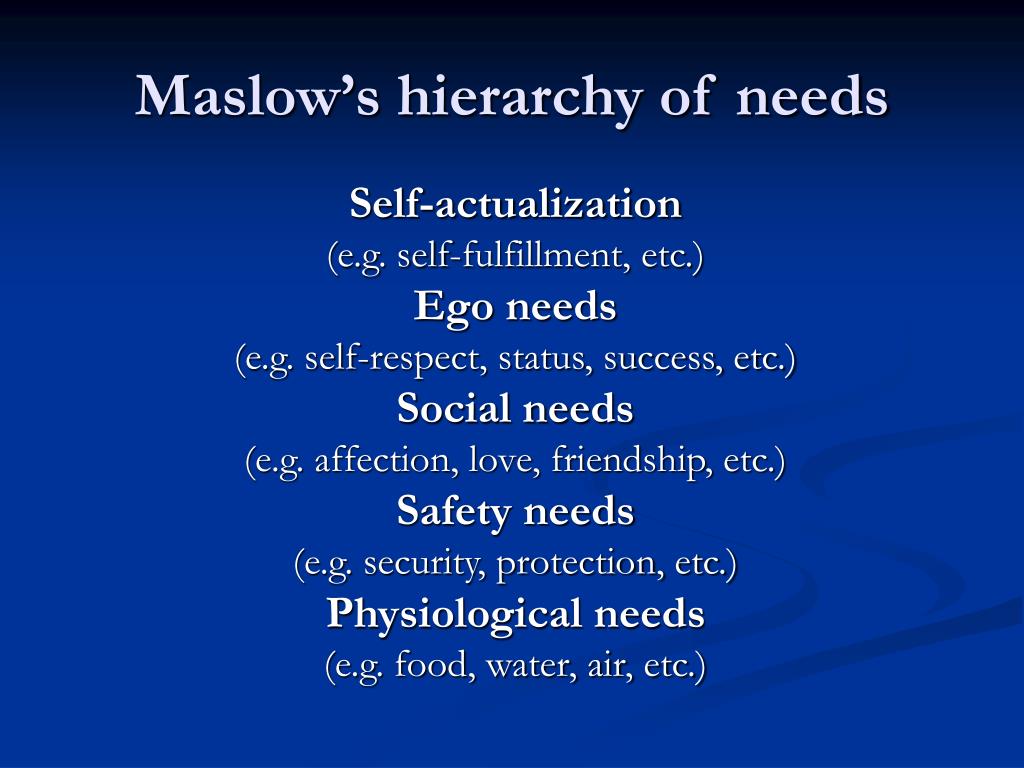 Maslow’s hierarchy of needs

Self-actualization
(e.g. self-fulfillment, etc.)
Ego needs
(e.g. self-respect, status, success, etc.)
Social needs
(e.g. affection, love, friendship, etc.)
Safety needs
(e.g. security, protection, etc.)
Physiological needs
(e.g. food, water, air, etc.)